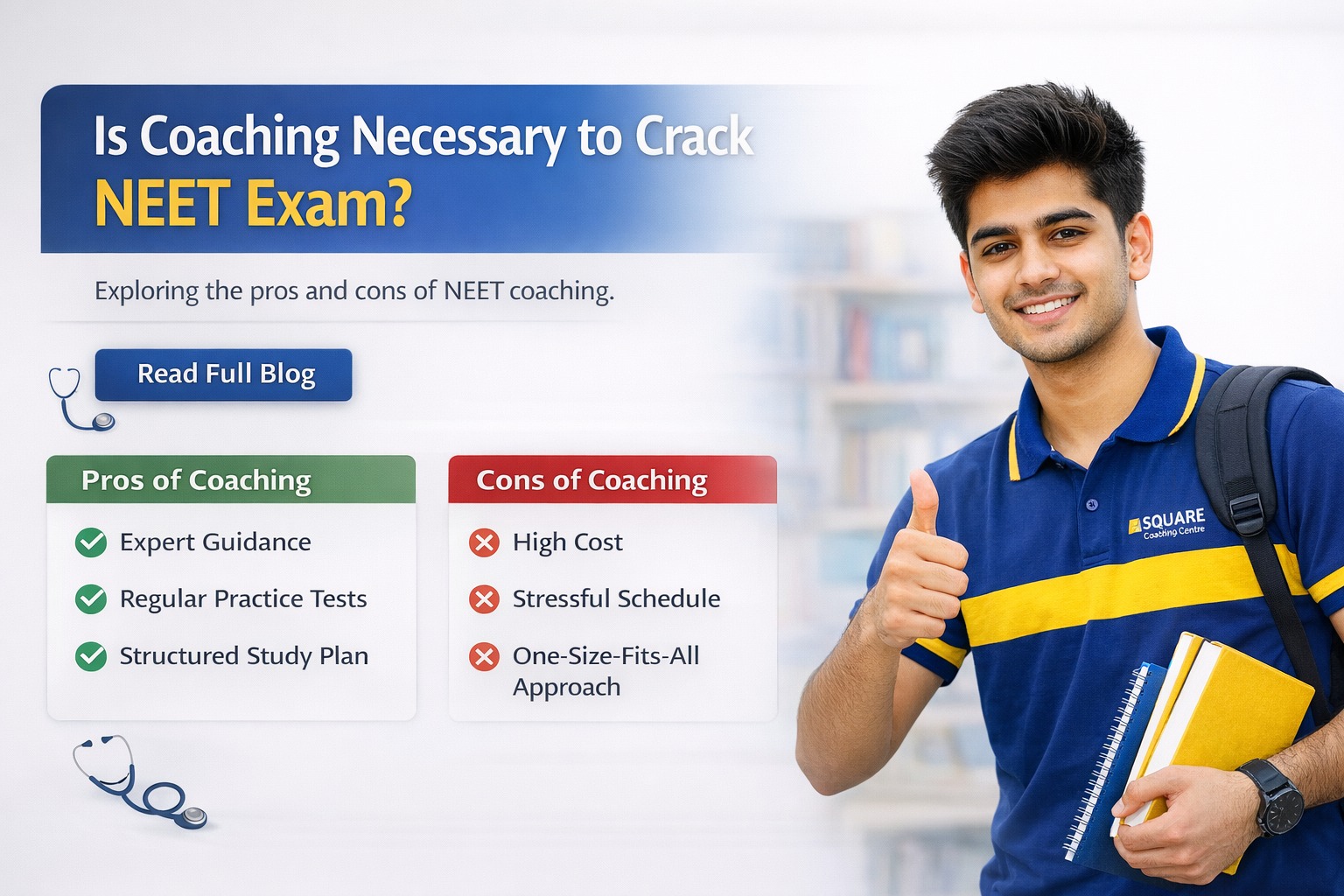 Is Coaching Necessary to Crack NEET Exam?

Exploring the pros and cons of NEET coaching.

Read Full Blog

Pros of Coaching

Expert Guidance

Regular Practice Tests

Structured Study Plan

Cons of Coaching

High Cost

Stressful Schedule

One-Size-Fits-All Approach

SQUARE Coaching Centre